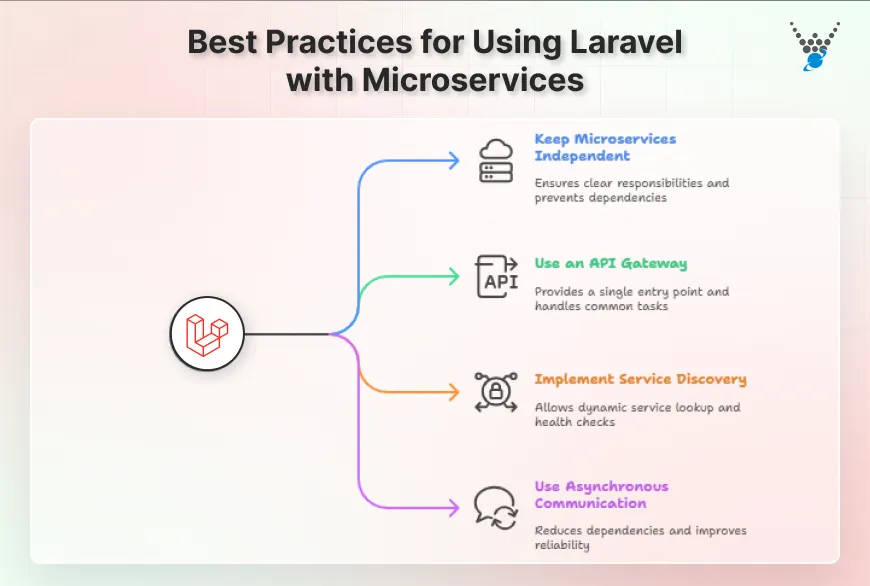 Best Practices for Using Laravel with Microservices

Keep Microservices Independent

Ensures clear responsibilities and prevents dependencies

API

Use an API Gateway

Provides a single entry point and handles common tasks

Implement Service Discovery

Allows dynamic service lookup and health checks

Use Asynchronous Communication

Reduces dependencies and improves reliability